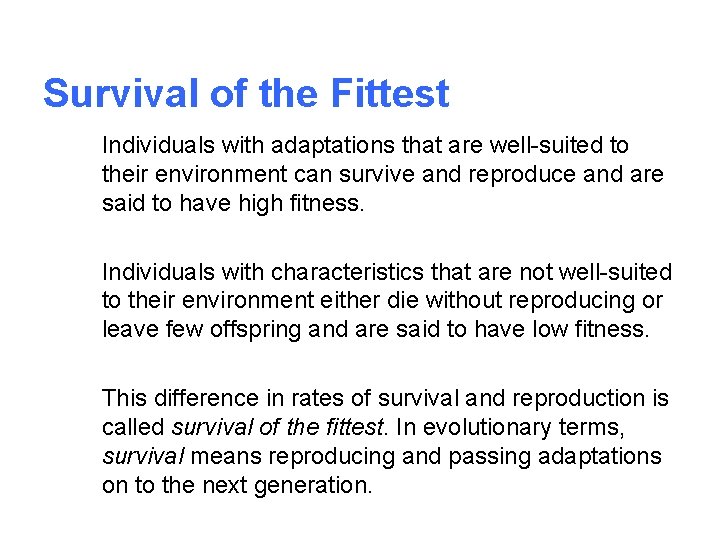 Survival of the Fittest

Individuals with adaptations that are well-suited to their environment can survive and reproduce and are said to have high fitness.

Individuals with characteristics that are not well-suited to their environment either die without reproducing or leave few offspring and are said to have low fitness.

This difference in rates of survival and reproduction is called survival of the fittest. In evolutionary terms, survival means reproducing and passing adaptations on to the next generation.